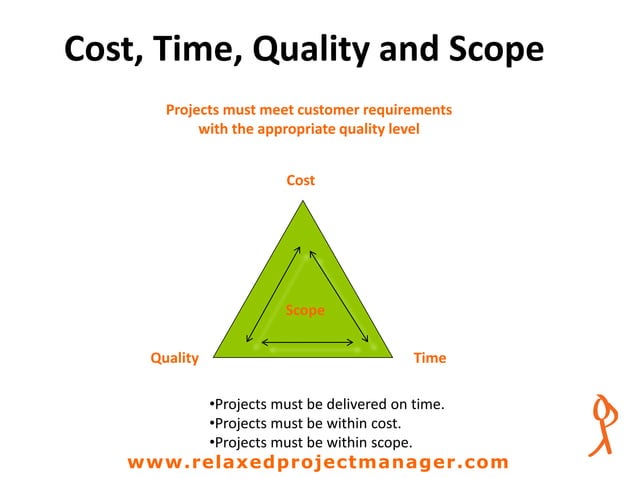 Cost, Time, Quality and Scope

Projects must meet customer requirements with the appropriate quality level

Cost

Scope

Quality

Time

•Projects must be delivered on time.
•Projects must be within cost.
•Projects must be within scope.

www.relaxedprojectmanager.com